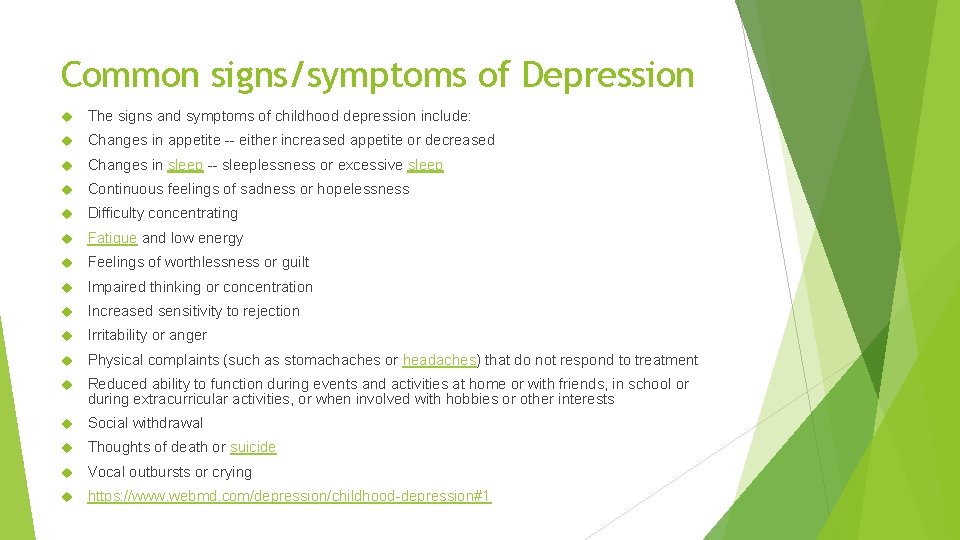 Common signs/symptoms of Depression

The signs and symptoms of childhood depression include:

Changes in appetite -- either increased appetite or decreased

Changes in sleep -- sleeplessness or excessive sleep

Continuous feelings of sadness or hopelessness

Difficulty concentrating

Fatigue and low energy

Feelings of worthlessness or guilt

Impaired thinking or concentration

Increased sensitivity to rejection

Irritability or anger

Physical complaints (such as stomachaches or headaches) that do not respond to treatment

Reduced ability to function during events and activities at home or with friends, in school or during extracurricular activities, or when involved with hobbies or other interests

Social withdrawal

Thoughts of death or suicide

Vocal outbursts or crying

https://www.webmd.com/depression/childhood-depression#1